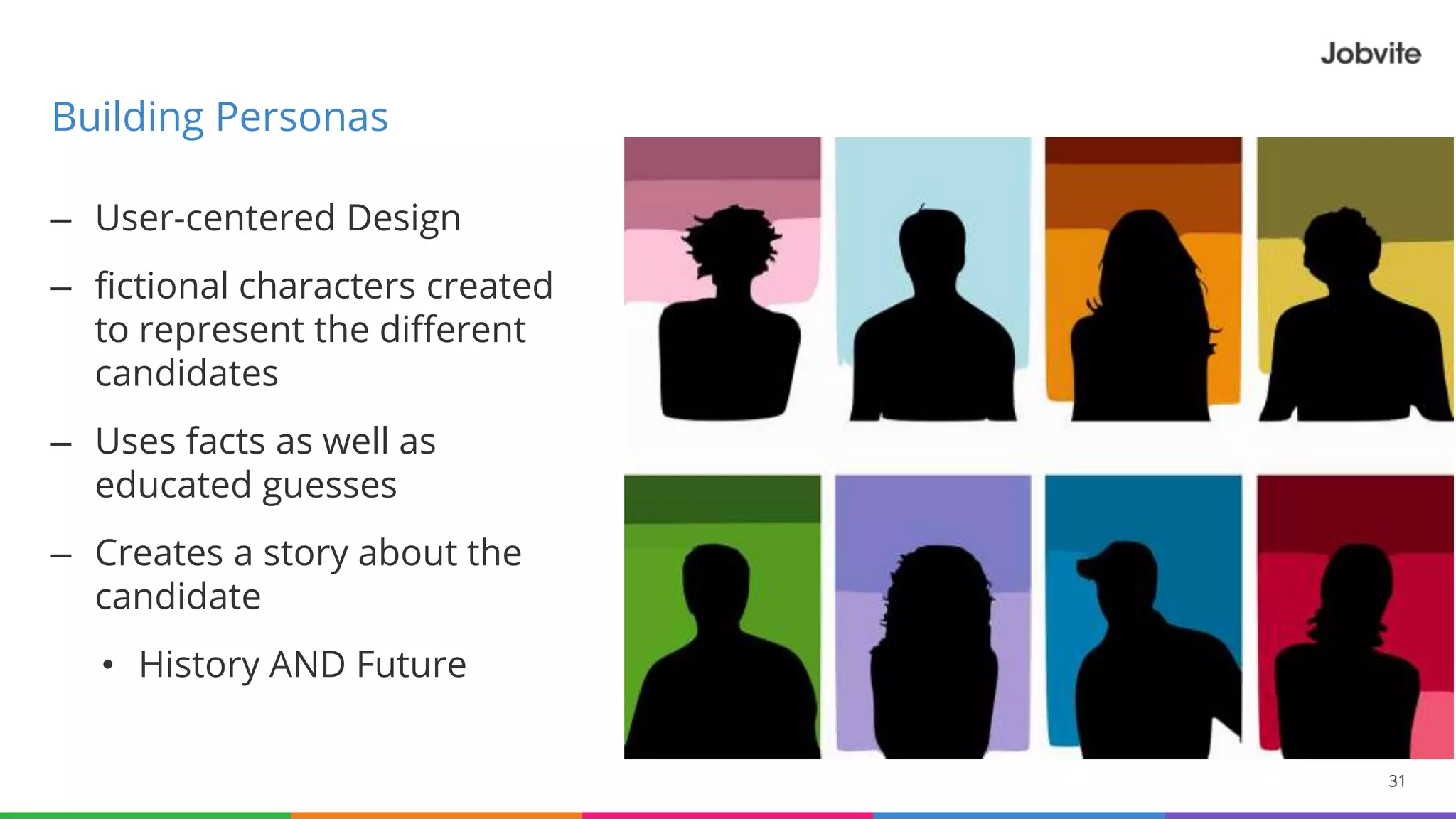 Jobvite

Building Personas

– User-centered Design

– fictional characters created to represent the different candidates

– Uses facts as well as educated guesses

– Creates a story about the candidate

• History AND Future

31